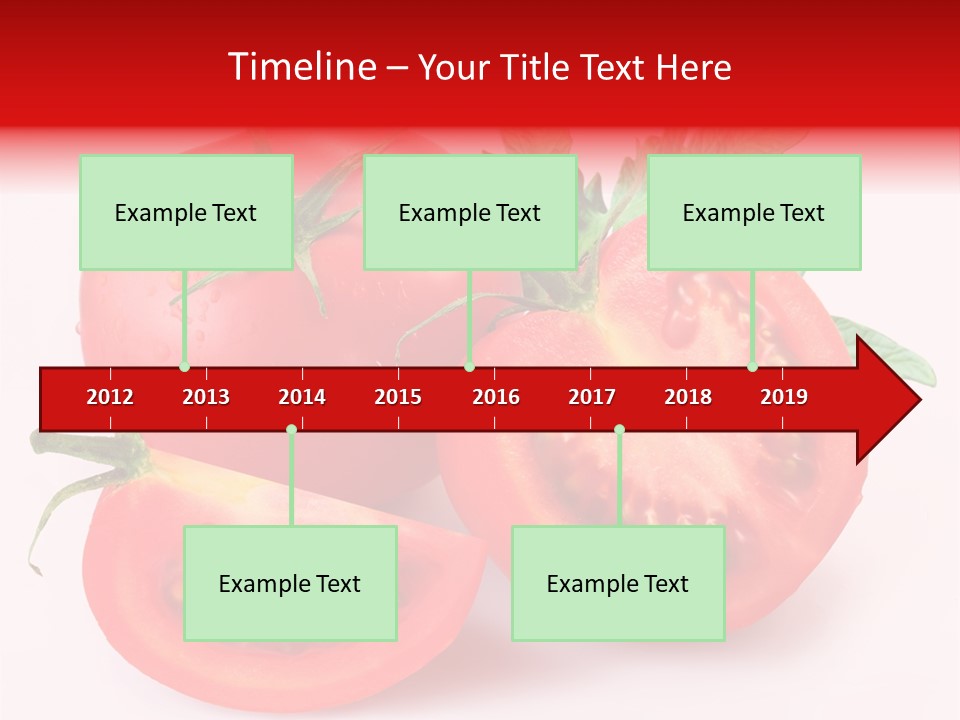 Timeline – Your Title Text Here

Example Text

Example Text

Example Text

2012 2013 2014 2015 2016 2017 2018 2019

Example Text

Example Text